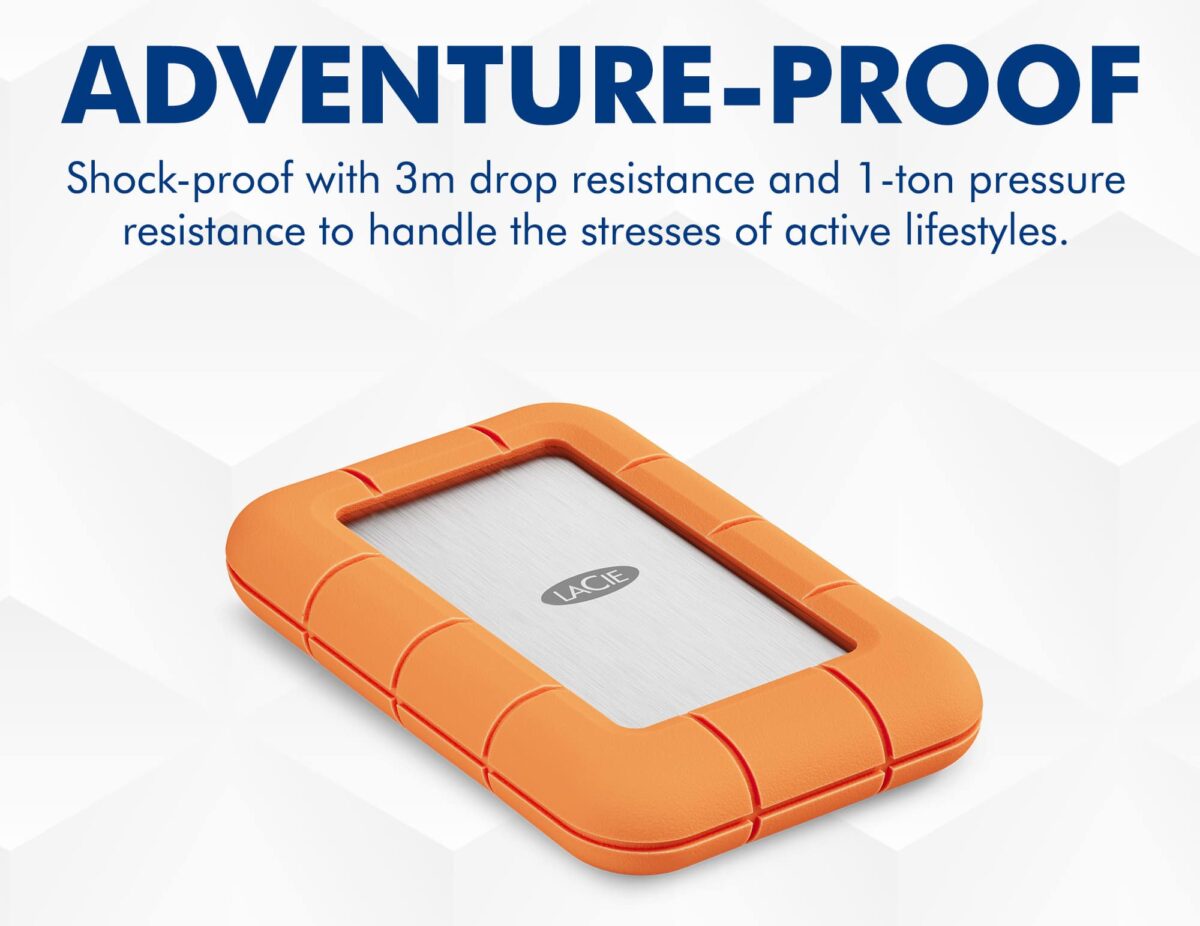 ADVENTURE-PROOF

Shock-proof with 3m drop resistance and 1-ton pressure resistance to handle the stresses of active lifestyles.

LACIE